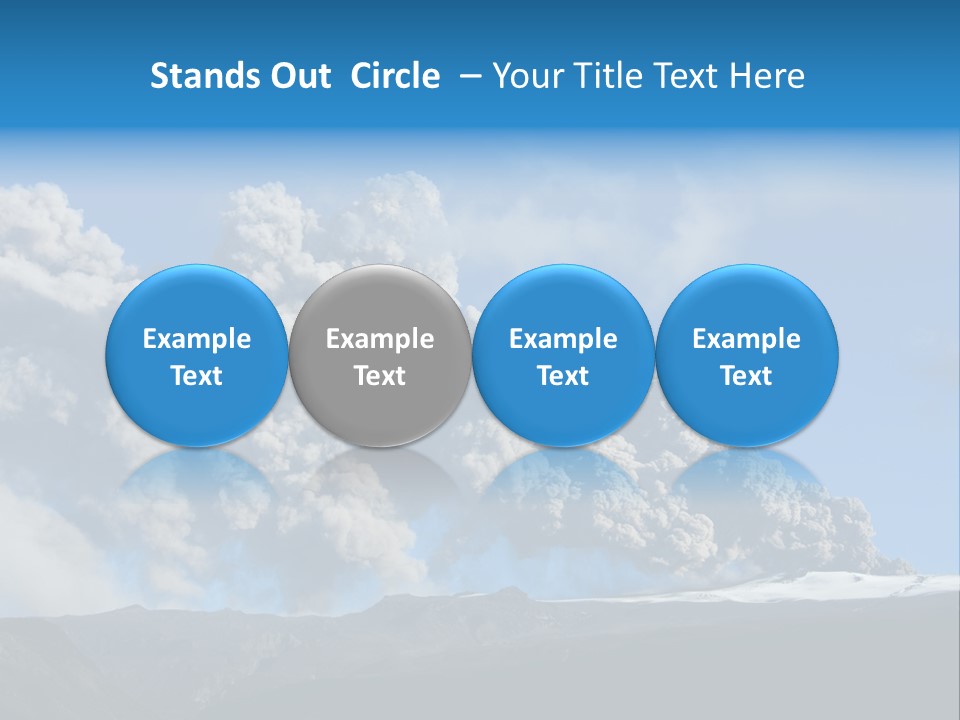 Stands Out Circle – Your Title Text Here

Example Text

Example Text

Example Text

Example Text